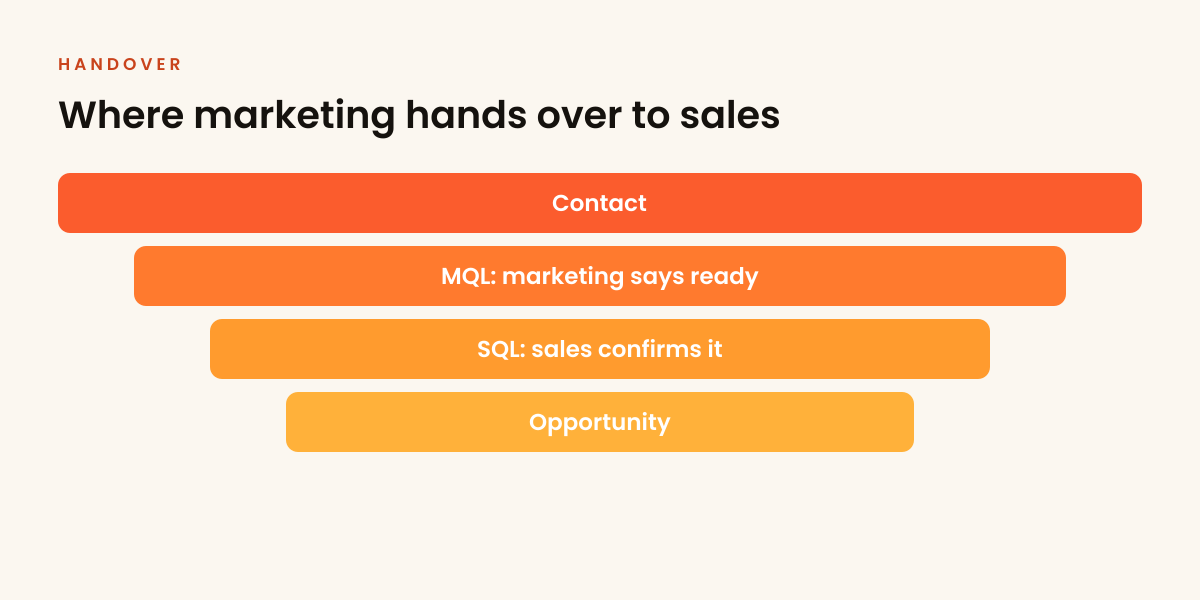 HANDOVER

Where marketing hands over to sales

Contact

MQL: marketing says ready

SQL: sales confirms it

Opportunity